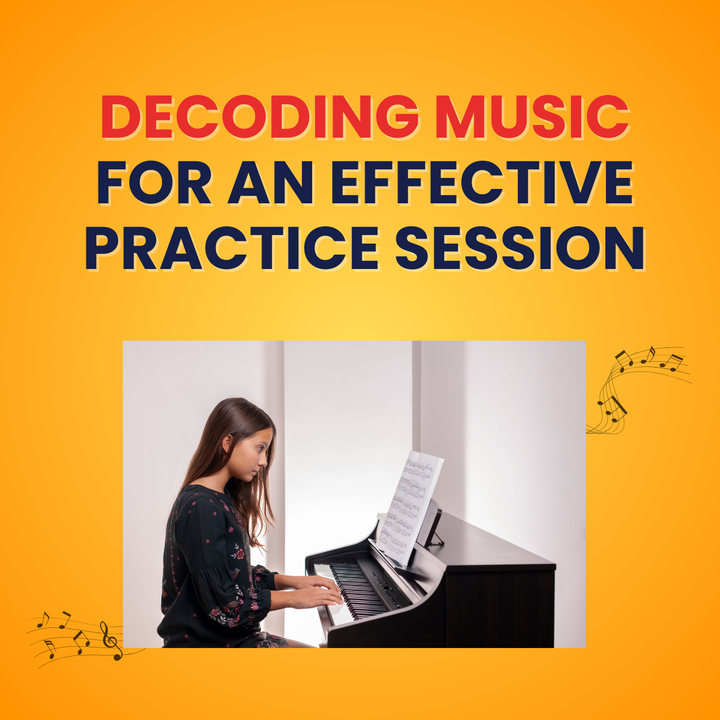 DECODING MUSIC
FOR AN EFFECTIVE PRACTICE SESSION